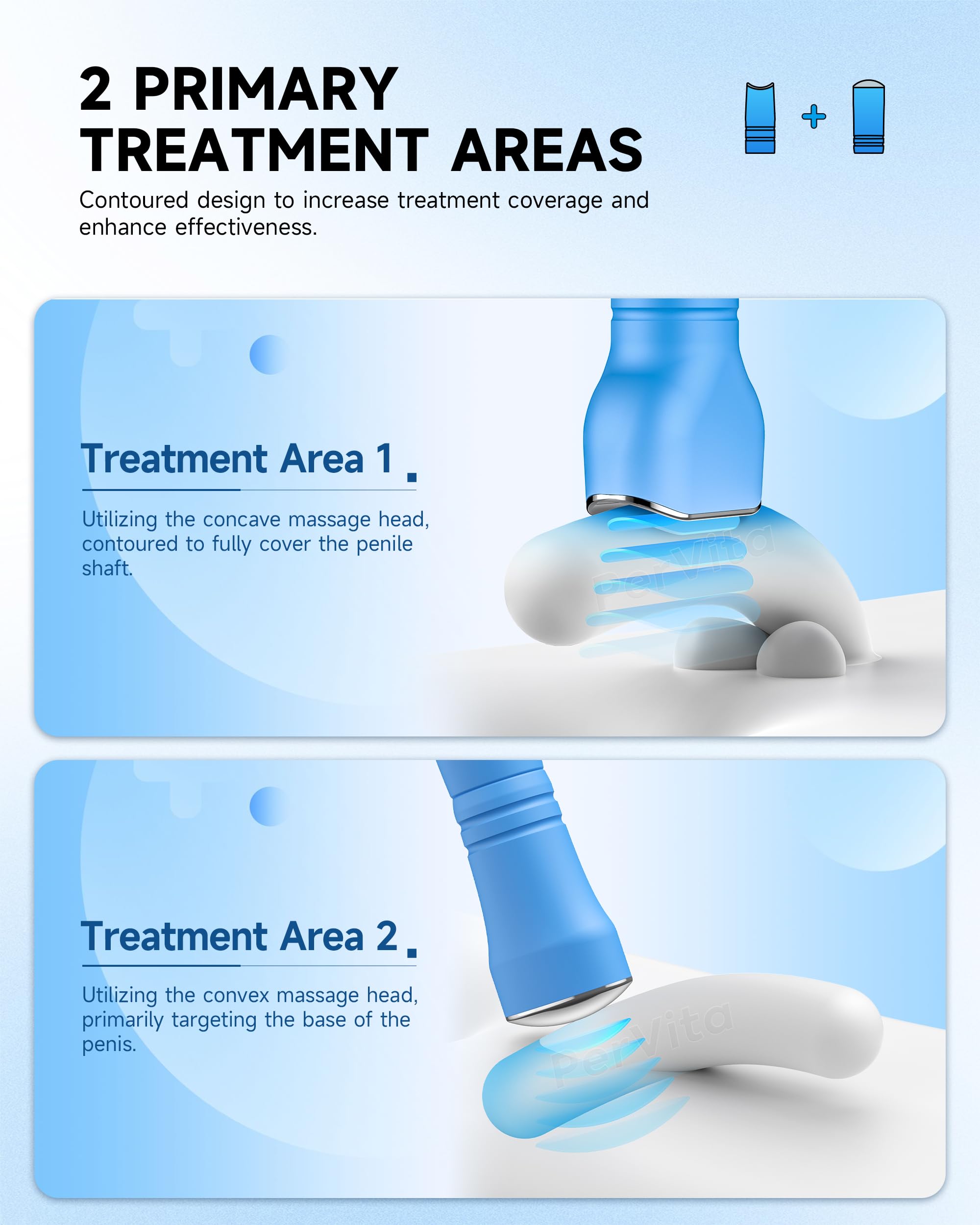 2 PRIMARY TREATMENT AREAS

Contoured design to increase treatment coverage and enhance effectiveness.

Treatment Area 1

Utilizing the concave massage head, contoured to fully cover the penile shaft.

PerVita

Treatment Area 2

Utilizing the convex massage head, primarily targeting the base of the penis.

PerVita